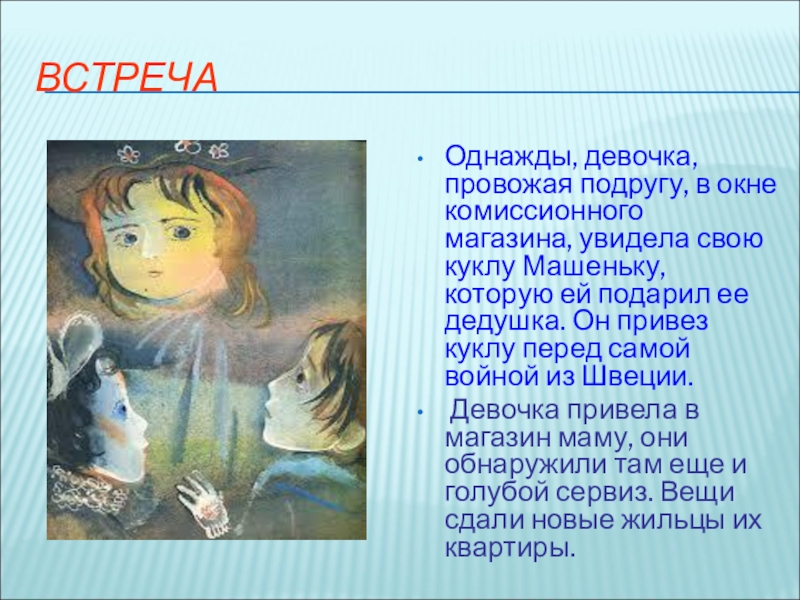 ВСТРЕЧА

• Однажды, девочка, провожая подругу, в окне комиссионного магазина, увидела свою куклу Машеньку, которую ей подарил ее дедушка. Он привез куклу перед самой войной из Швеции.

• Девочка привела в магазин маму, они обнаружили там еще и голубой сервиз. Вещи сдали новые жильцы их квартиры.